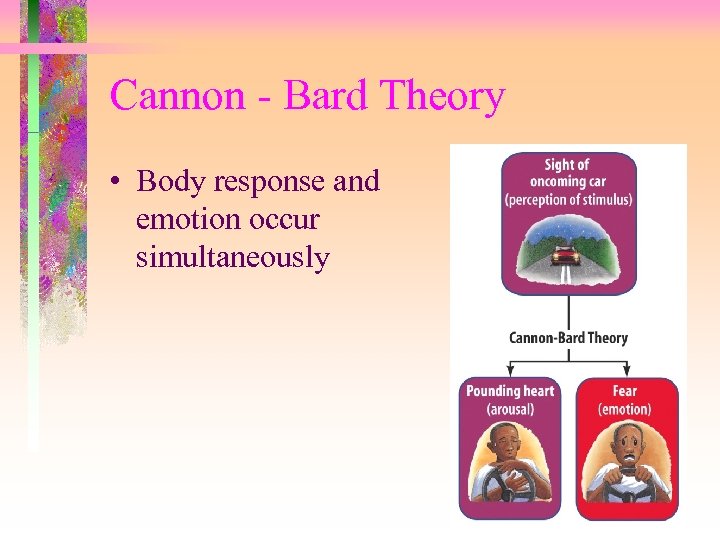 Cannon - Bard Theory

• Body response and emotion occur simultaneously

Sight of oncoming car (perception of stimulus)

Cannon-Bard Theory

Pounding heart (arousal)

Fear (emotion)